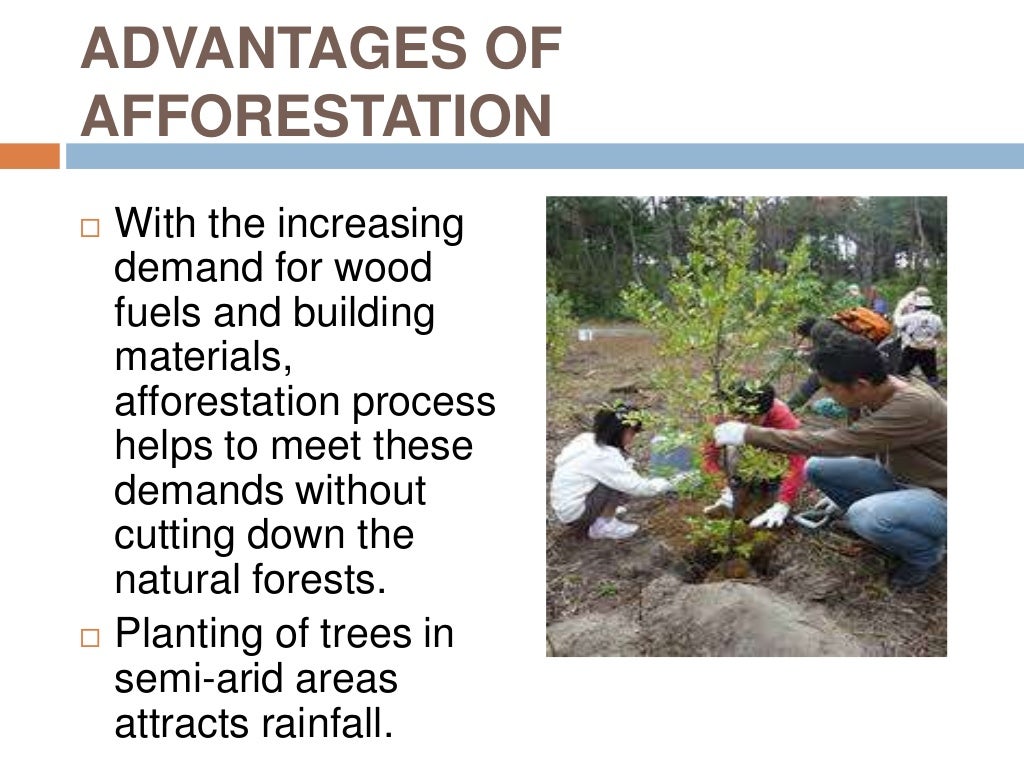 ADVANTAGES OF AFFORESTATION

□ With the increasing demand for wood fuels and building materials, afforestation process helps to meet these demands without cutting down the natural forests.

□ Planting of trees in semi-arid areas attracts rainfall.